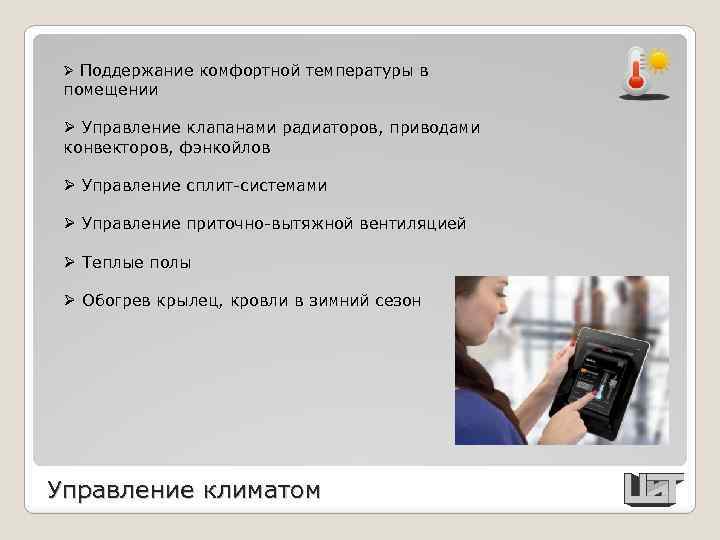 ➢ Поддержание комфортной температуры в помещении

➢ Управление клапанами радиаторов, приводами конвекторов, фэнкойлов

➢ Управление сплит-системами

➢ Управление приточно-вытяжной вентиляцией

➢ Теплые полы

➢ Обогрев крылец, кровли в зимний сезон

Управление климатом